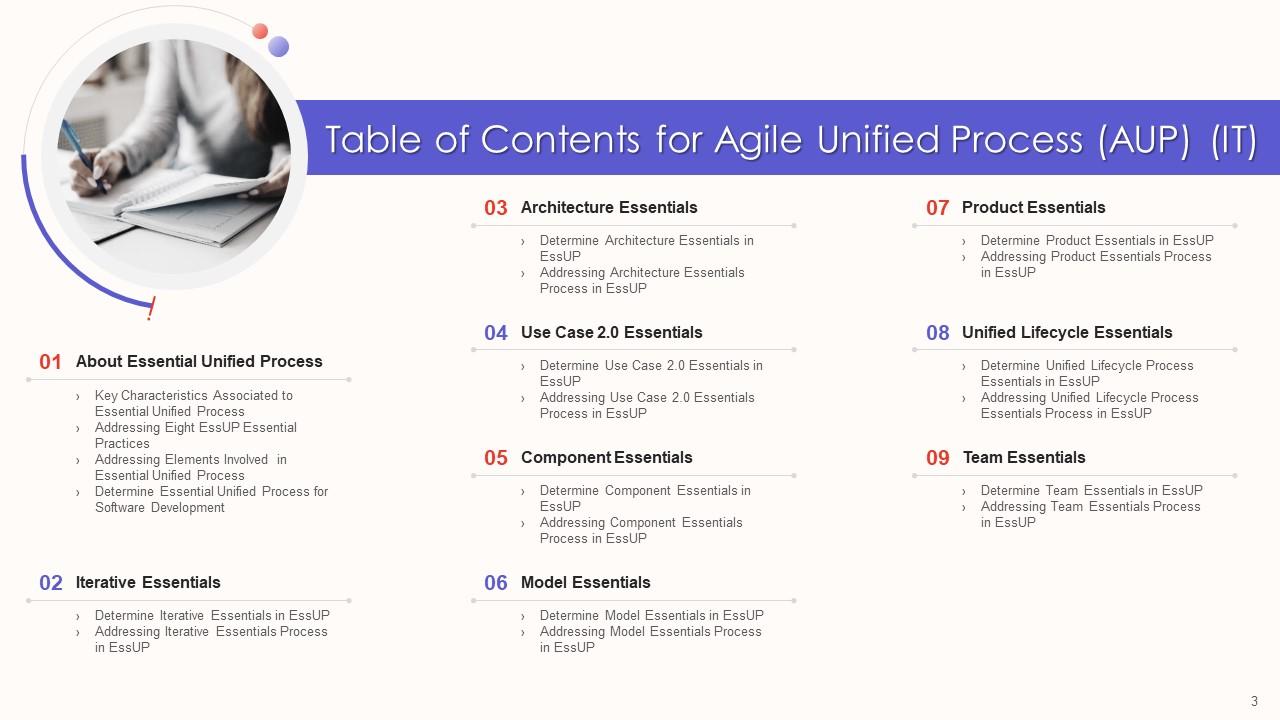 Table of Contents for Agile Unified Process (AUP) (IT)

01 About Essential Unified Process

› Key Characteristics Associated to Essential Unified Process
› Addressing Eight EssUP Essential Practices
› Addressing Elements Involved in Essential Unified Process
› Determine Essential Unified Process for Software Development

02 Iterative Essentials

› Determine Iterative Essentials in EssUP
› Addressing Iterative Essentials Process in EssUP

03 Architecture Essentials

› Determine Architecture Essentials in EssUP
› Addressing Architecture Essentials Process in EssUP

04 Use Case 2.0 Essentials

› Determine Use Case 2.0 Essentials in EssUP
› Addressing Use Case 2.0 Essentials Process in EssUP

05 Component Essentials

› Determine Component Essentials in EssUP
› Addressing Component Essentials Process in EssUP

06 Model Essentials

› Determine Model Essentials in EssUP
› Addressing Model Essentials Process in EssUP

07 Product Essentials

› Determine Product Essentials in EssUP
› Addressing Product Essentials Process in EssUP

08 Unified Lifecycle Essentials

› Determine Unified Lifecycle Process Essentials in EssUP
› Addressing Unified Lifecycle Process Essentials Process in EssUP

09 Team Essentials

› Determine Team Essentials in EssUP
› Addressing Team Essentials Process in EssUP

3